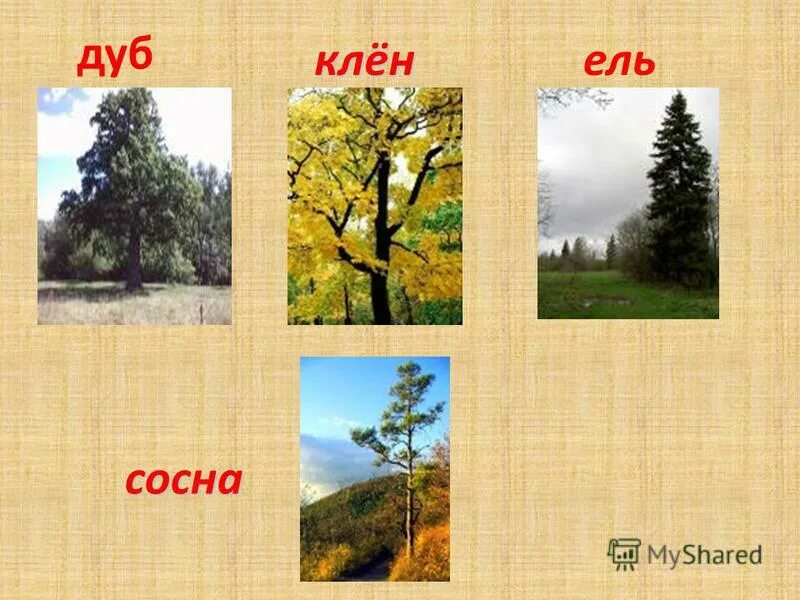 дуб клён ель

сосна

MyShared